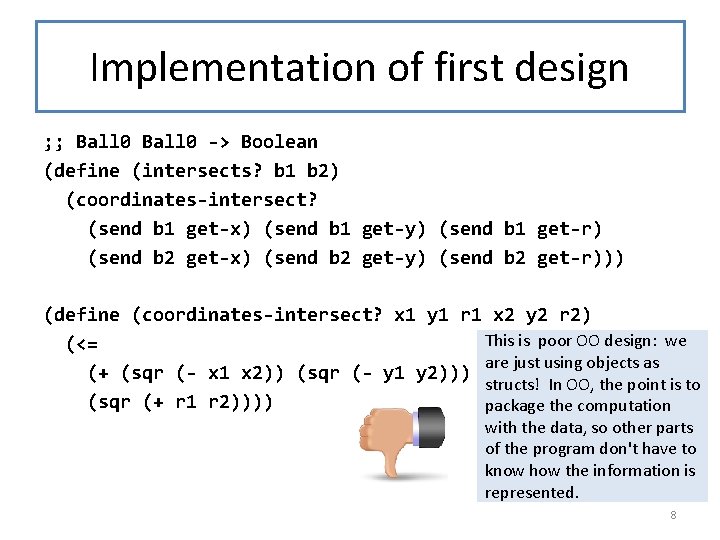 Implementation of first design

;; Ball0 Ball0 -> Boolean
(define (intersects? b1 b2)
  (coordinates-intersect?
    (send b1 get-x) (send b1 get-y) (send b1 get-r)
    (send b2 get-x) (send b2 get-y) (send b2 get-r)))

(define (coordinates-intersect? x1 y1 r1 x2 y2 r2)
  (<=
    (+ (sqr (- x1 x2)) (sqr (- y1 y2)))
    (sqr (+ r1 r2))))

This is poor OO design: we are just using objects as structs! In OO, the point is to package the computation with the data, so other parts of the program don't have to know how the information is represented.

8